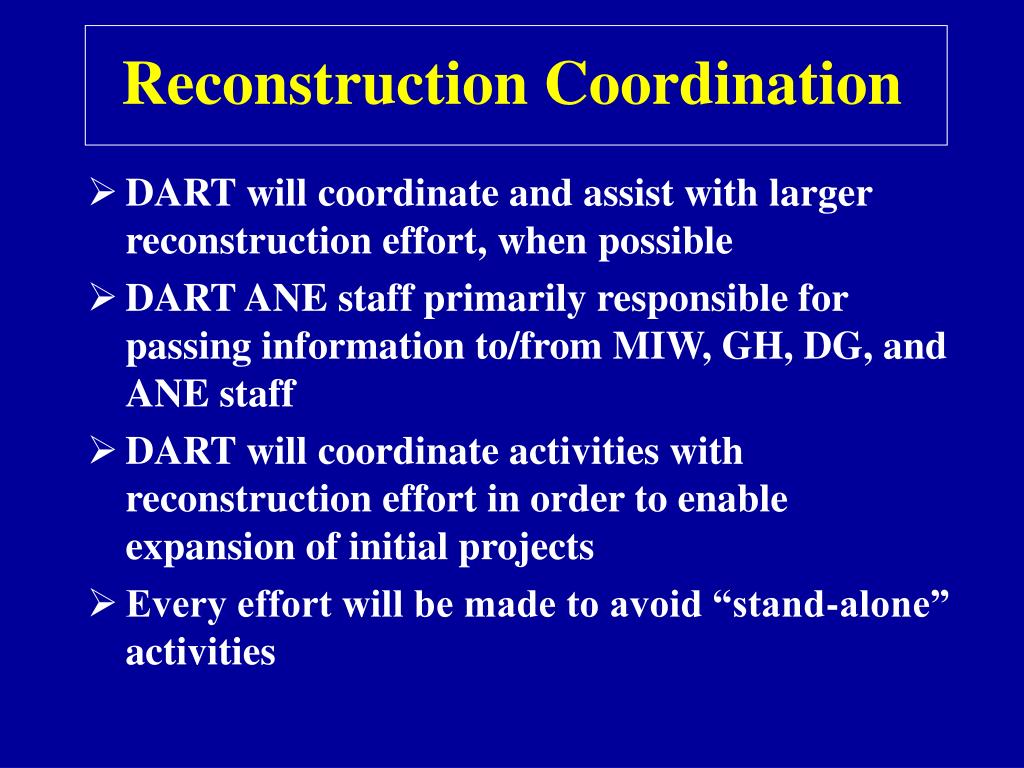 Reconstruction Coordination

➢ DART will coordinate and assist with larger reconstruction effort, when possible

➢ DART ANE staff primarily responsible for passing information to/from MIW, GH, DG, and ANE staff

➢ DART will coordinate activities with reconstruction effort in order to enable expansion of initial projects

➢ Every effort will be made to avoid “stand-alone” activities